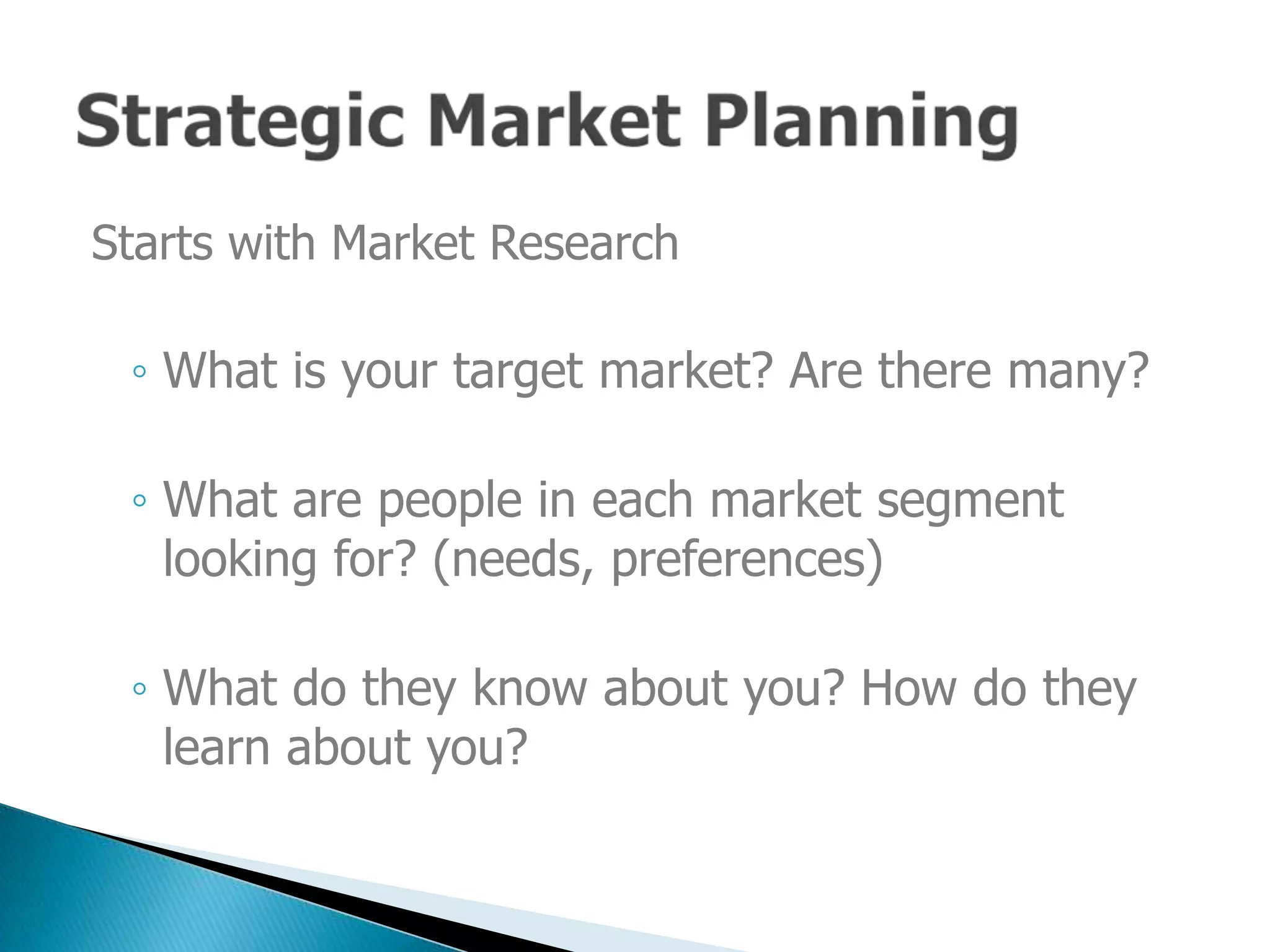 Strategic Market Planning

Starts with Market Research

◦ What is your target market? Are there many?

◦ What are people in each market segment looking for? (needs, preferences)

◦ What do they know about you? How do they learn about you?